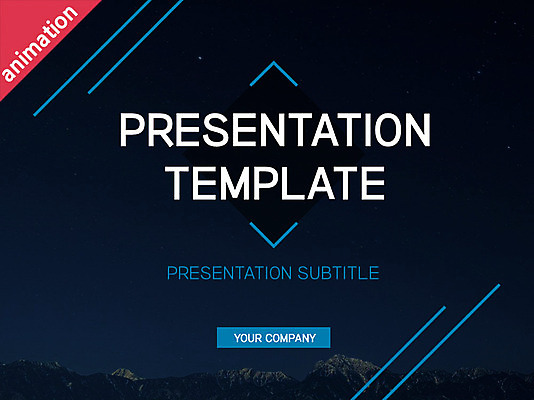 animation

PRESENTATION TEMPLATE

PRESENTATION SUBTITLE

YOUR COMPANY